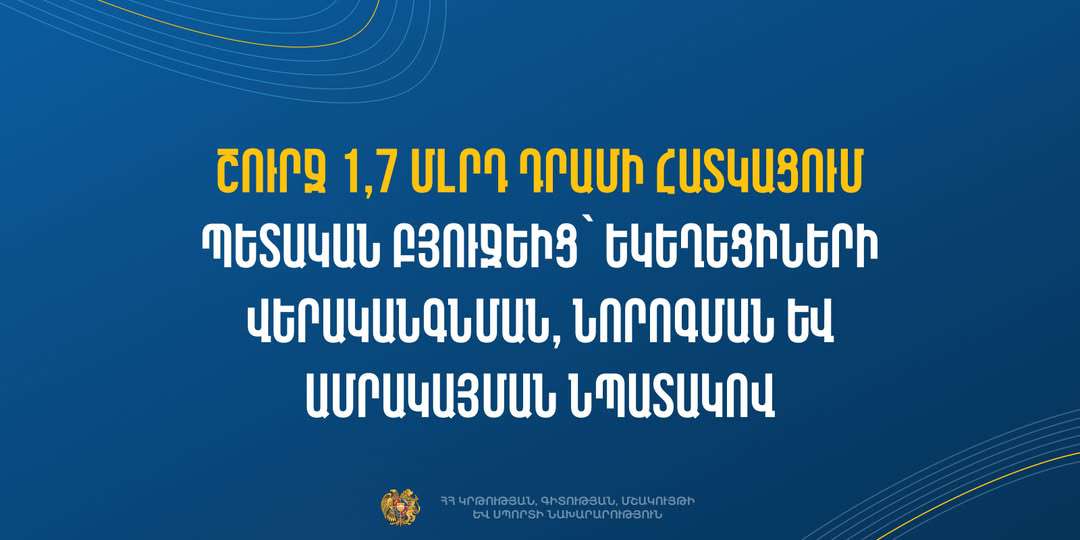 ՇՈՒՐՋ 1,7 ՄԼՐԴ ԴՐԱՄԻ ՀԱՏԿԱՑՈՒՄ ՊԵՏԱԿԱՆ ԲՅՈՒՋԵԻՑ՝ ԵԿԵՂԵՑԻՆԵՐԻ ՎԵՐԱԿԱՆԳՆՄԱՆ, ՆՈՐՈԳՄԱՆ ԵՎ ԱՄՐԱԿԱՅՄԱՆ ՆՊԱՏԱԿՈՎ

ՀՀ ԿՐԹՈՒԹՅԱՆ, ԳԻՏՈՒԹՅԱՆ, ՄՇԱԿՈՒՅԹԻ ԵՎ ՍՊՈՐՏԻ ՆԱԽԱՐԱՐՈՒԹՅՈՒՆ